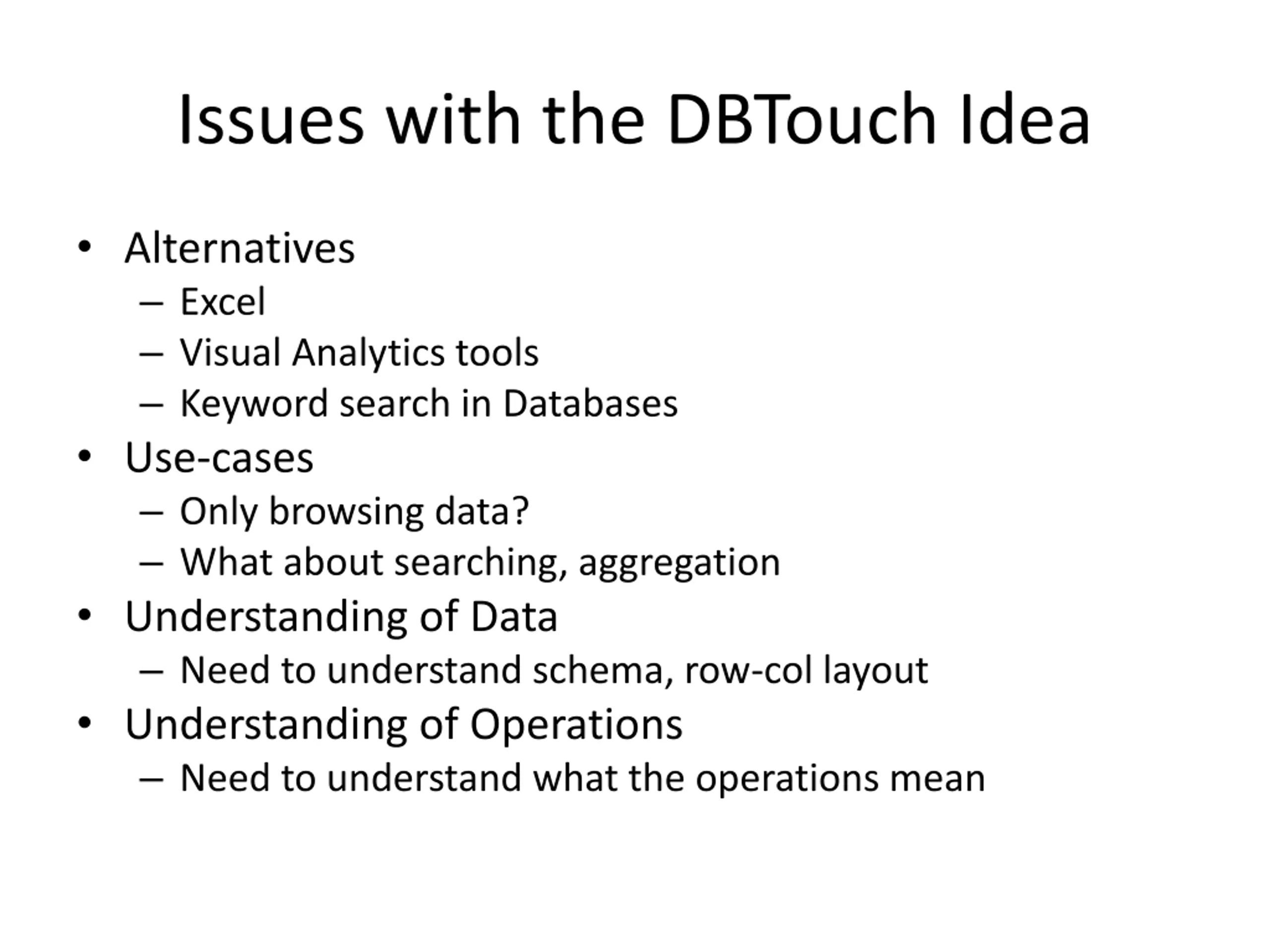 Issues with the DBTouch Idea

• Alternatives
  – Excel
  – Visual Analytics tools
  – Keyword search in Databases
• Use-cases
  – Only browsing data?
  – What about searching, aggregation
• Understanding of Data
  – Need to understand schema, row-col layout
• Understanding of Operations
  – Need to understand what the operations mean